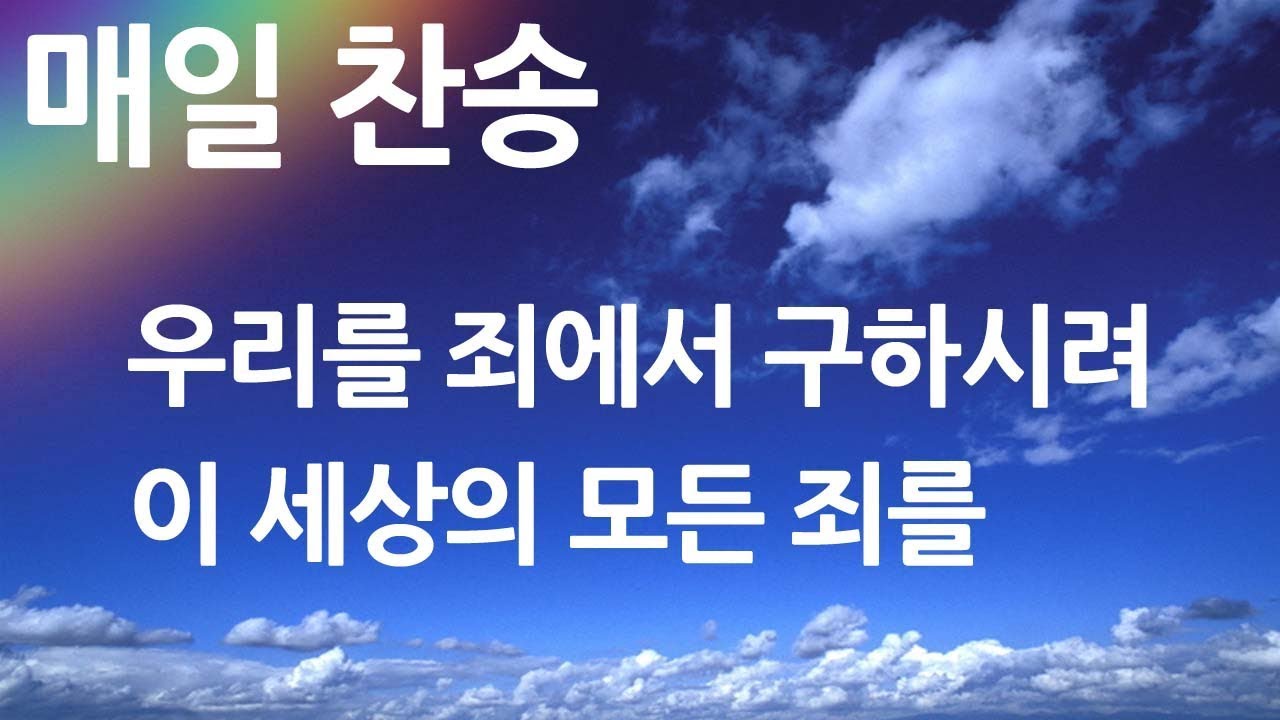 매일 찬송

우리를 죄에서 구하시려
이 세상의 모든 죄를